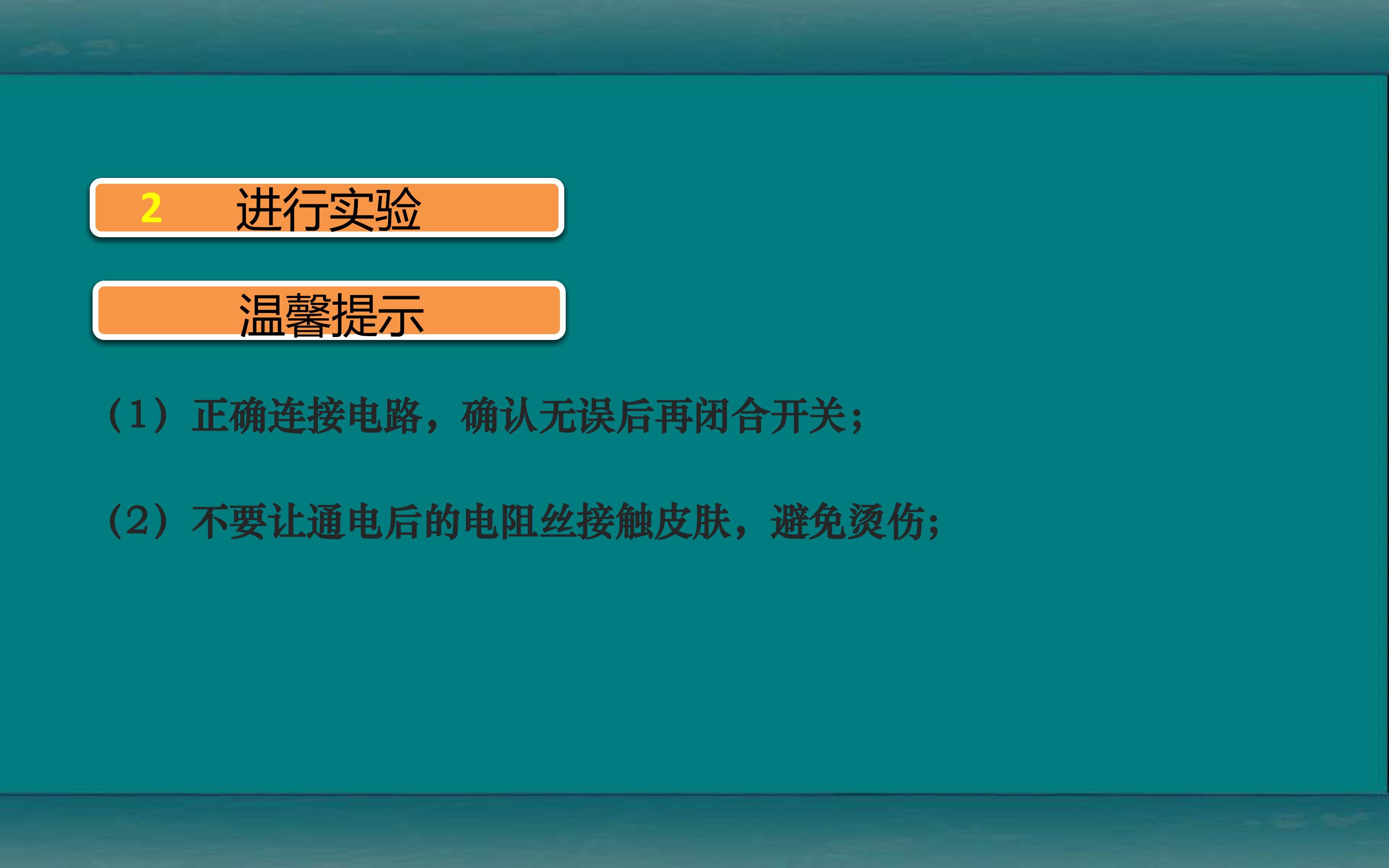 2 进行实验

温馨提示

（1）正确连接电路，确认无误后再闭合开关；

（2）不要让通电后的电阻丝接触皮肤，避免烫伤；